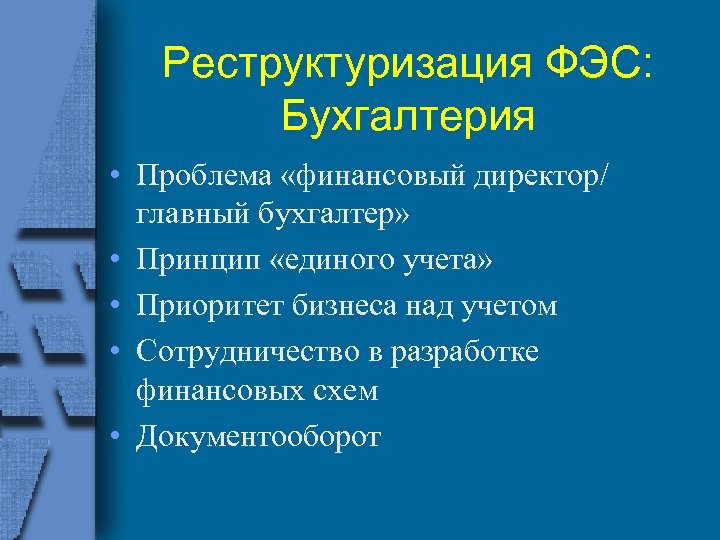 Реструктуризация ФЭС: Бухгалтерия

• Проблема «финансовый директор/ главный бухгалтер»
• Принцип «единого учета»
• Приоритет бизнеса над учетом
• Сотрудничество в разработке финансовых схем
• Документооборот